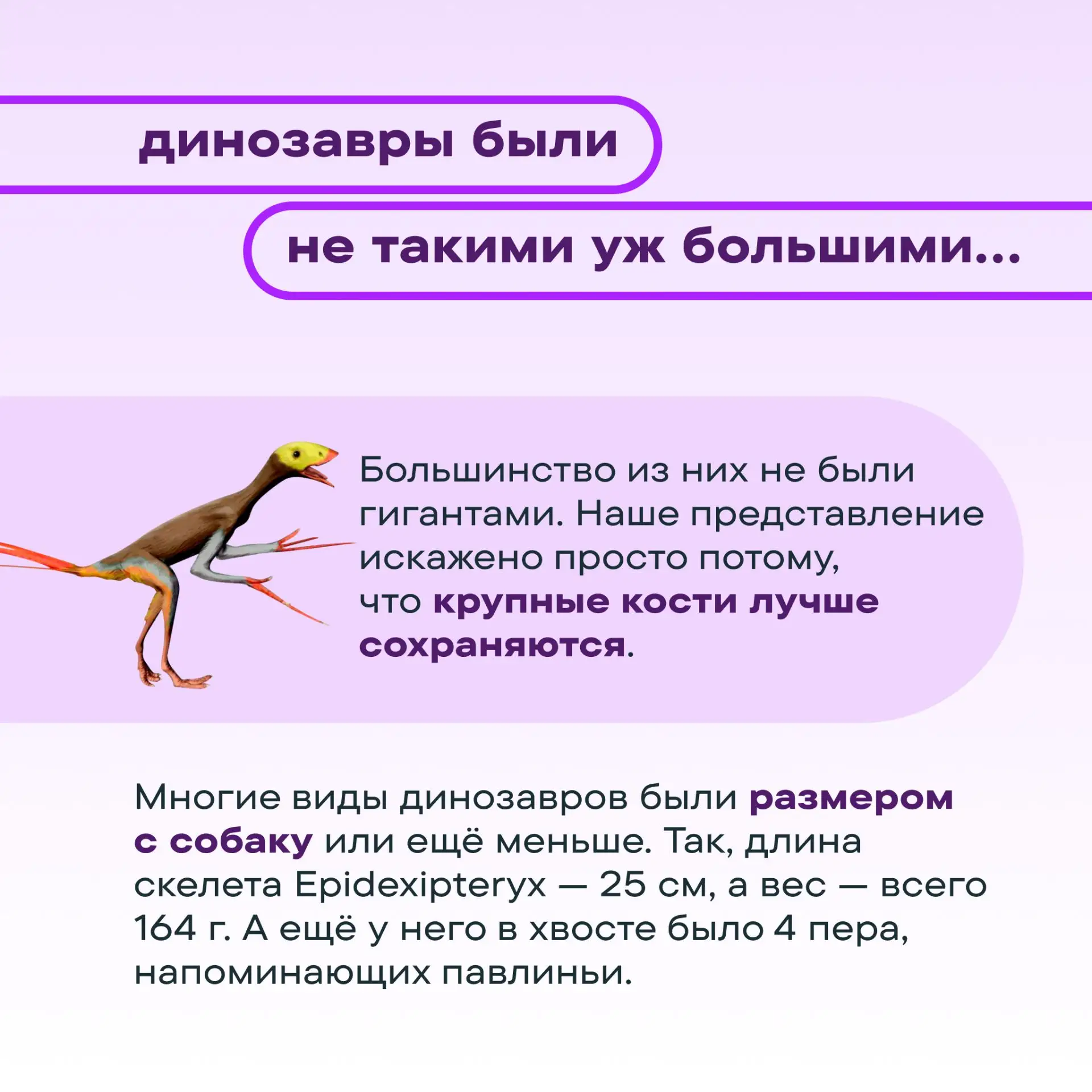 динозавры были

не такими уж большими...

Большинство из них не были гигантами. Наше представление искажено просто потому, что крупные кости лучше сохраняются.

Многие виды динозавров были размером с собаку или ещё меньше. Так, длина скелета Epidexipteryx — 25 см, а вес — всего 164 г. А ещё у него в хвосте было 4 пера, напоминающих павлиньи.